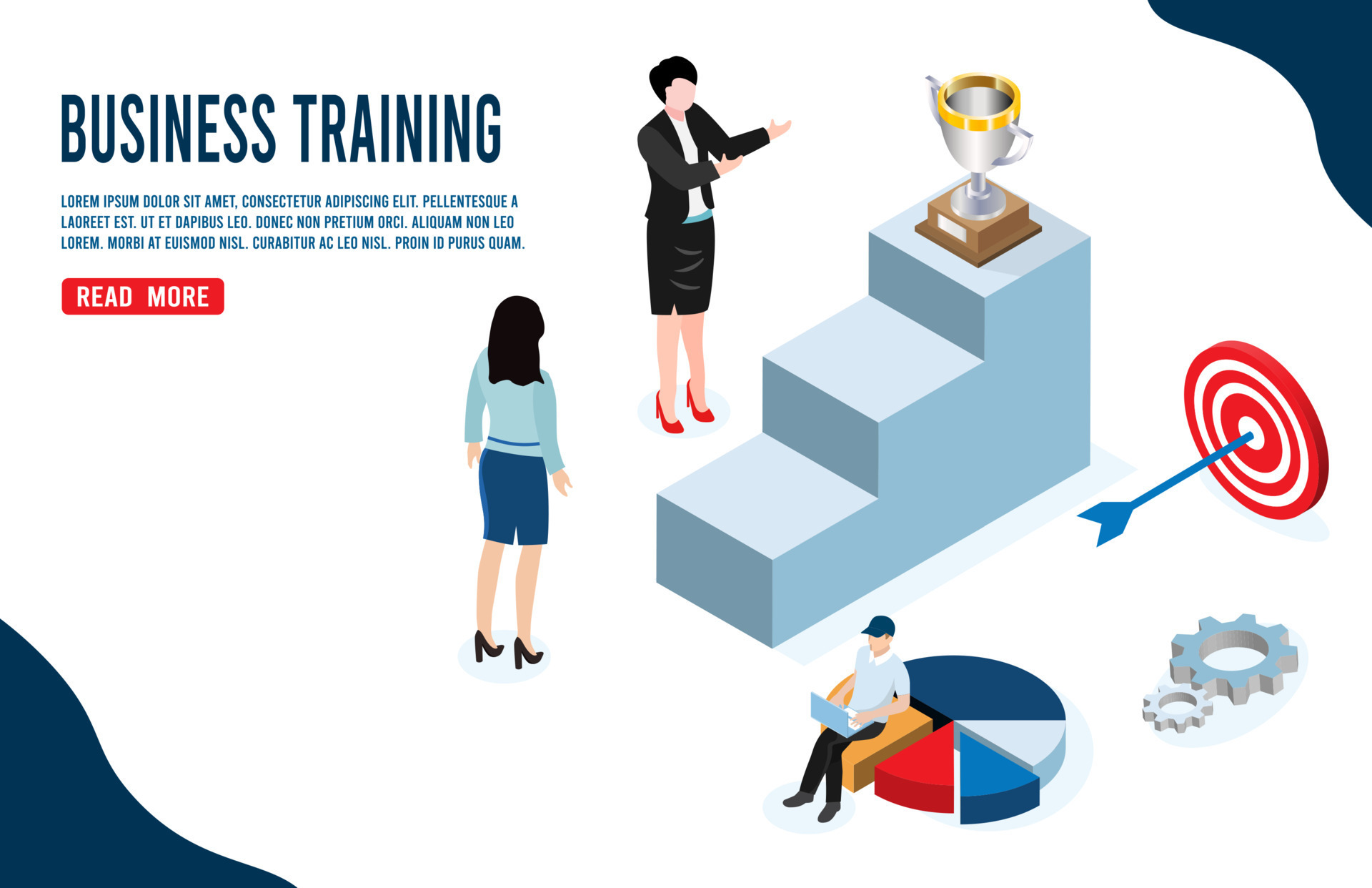 BUSINESS TRAINING

LOREM IPSUM DOLOR SIT AMET, CONSECTETUR ADIPISCING ELIT. PELLENTESQUE A LAOREET EST. UT ET DAPIBUS LEO. DONEC NON PRETIUM ORCI. ALIQUAM NON LEO LOREM. MORBI AT EUISMOD NISL. CURABITUR AC LEO NISL. PROIN ID PURUS QUAM.

READ MORE